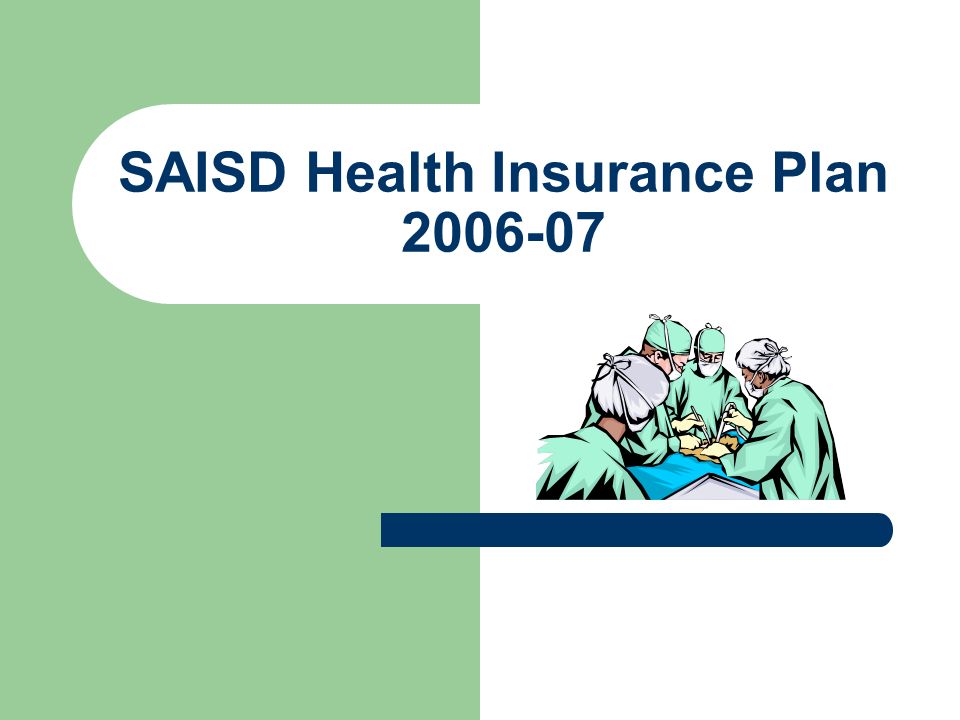 SAISD Health Insurance Plan 2006-07